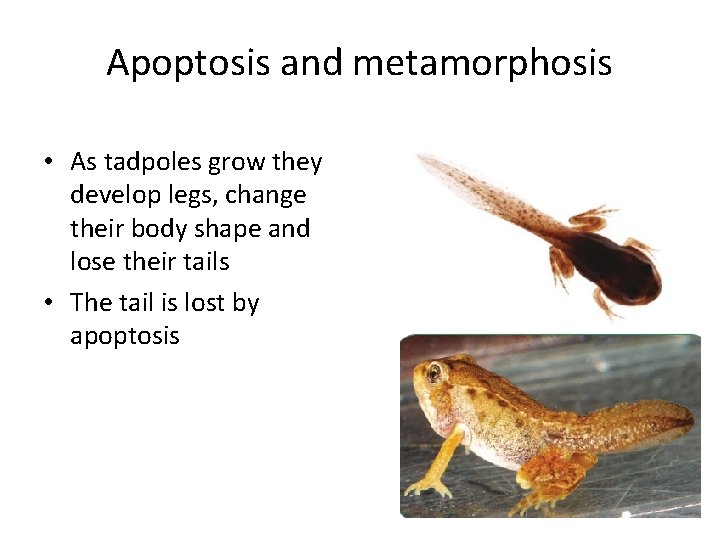 Apoptosis and metamorphosis

• As tadpoles grow they develop legs, change their body shape and lose their tails

• The tail is lost by apoptosis